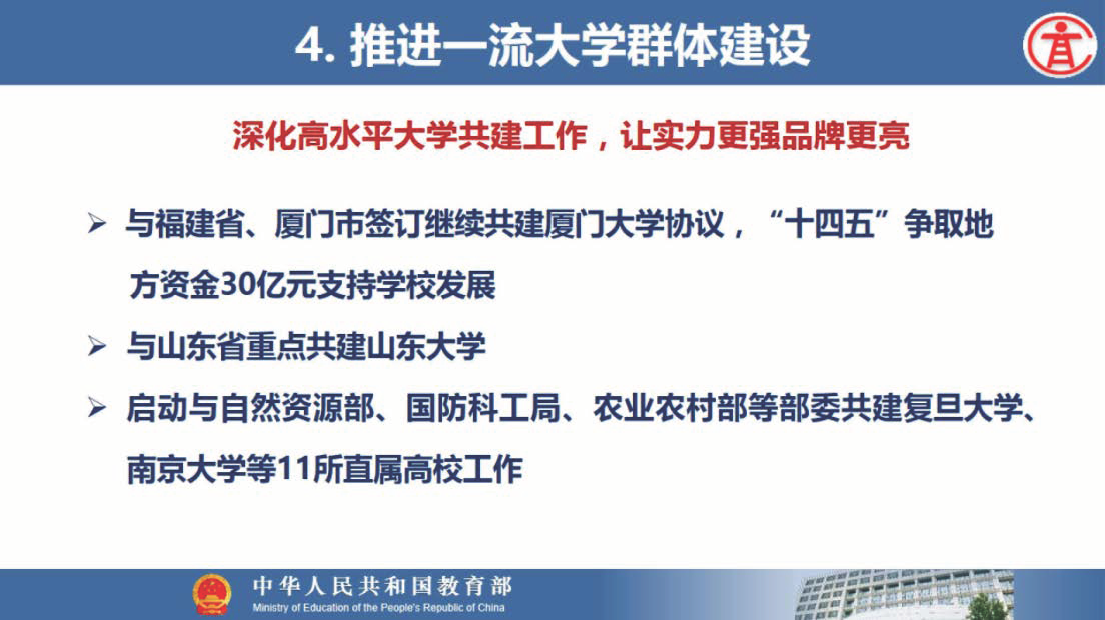 4. 推进一流大学群体建设

深化高水平大学共建工作，让实力更强品牌更亮

➢ 与福建省、厦门市签订继续共建厦门大学协议，“十四五”争取地方资金30亿元支持学校发展

➢ 与山东省重点共建山东大学

➢ 启动与自然资源部、国防科工局、农业农村部等部委共建复旦大学、南京大学等11所直属高校工作

中华人民共和国教育部
Ministry of Education of the People's Republic of China